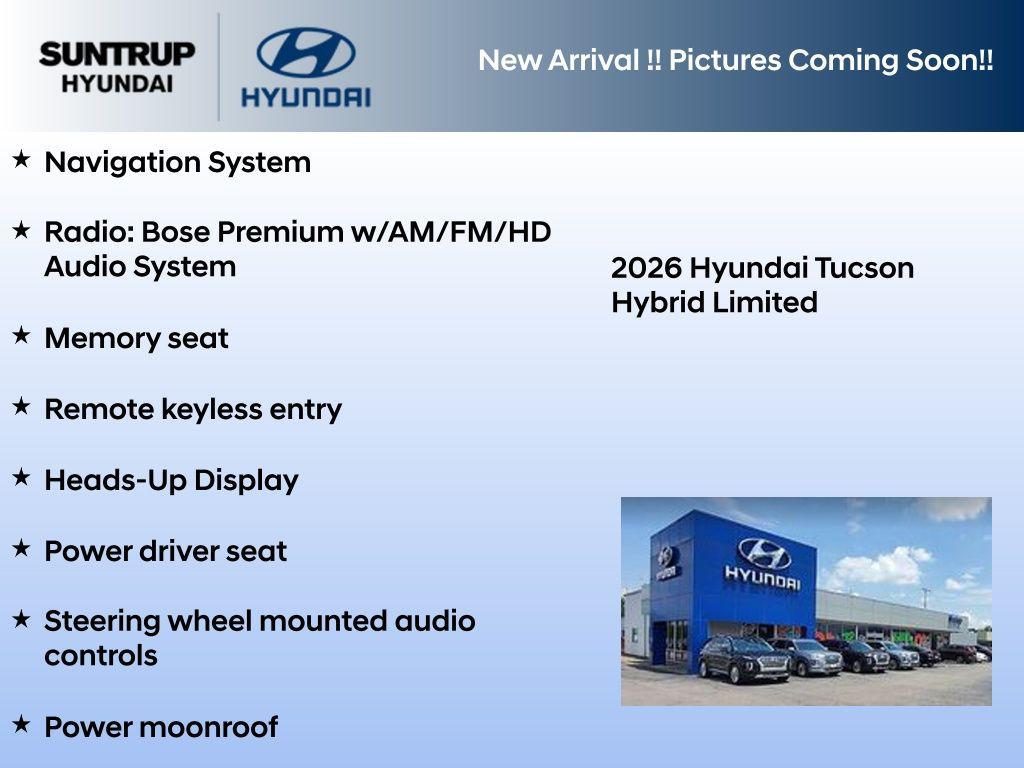 SUNTRUP HYUNDAI

HYUNDAI

New Arrival !! Pictures Coming Soon!!

★ Navigation System

★ Radio: Bose Premium w/AM/FM/HD Audio System

★ Memory seat

★ Remote keyless entry

★ Heads-Up Display

★ Power driver seat

★ Steering wheel mounted audio controls

★ Power moonroof

2026 Hyundai Tucson Hybrid Limited

HYUNDAI

HYUNDAI